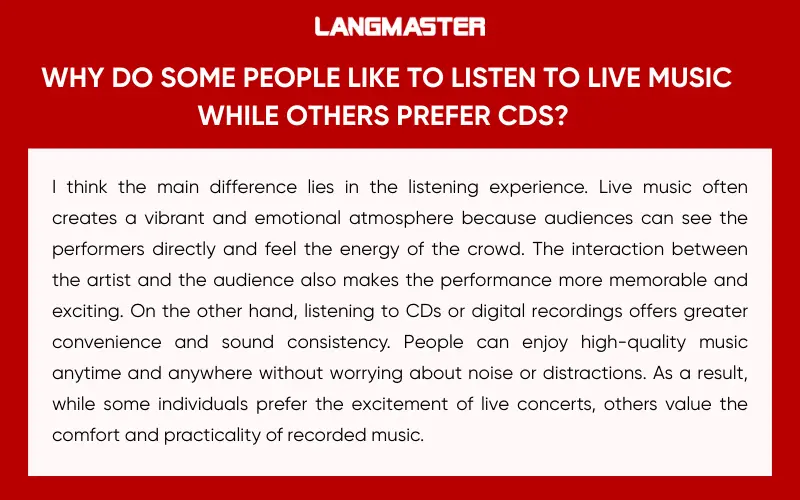 LANGMASTER

WHY DO SOME PEOPLE LIKE TO LISTEN TO LIVE MUSIC WHILE OTHERS PREFER CDS?

I think the main difference lies in the listening experience. Live music often creates a vibrant and emotional atmosphere because audiences can see the performers directly and feel the energy of the crowd. The interaction between the artist and the audience also makes the performance more memorable and exciting. On the other hand, listening to CDs or digital recordings offers greater convenience and sound consistency. People can enjoy high-quality music anytime and anywhere without worrying about noise or distractions. As a result, while some individuals prefer the excitement of live concerts, others value the comfort and practicality of recorded music.